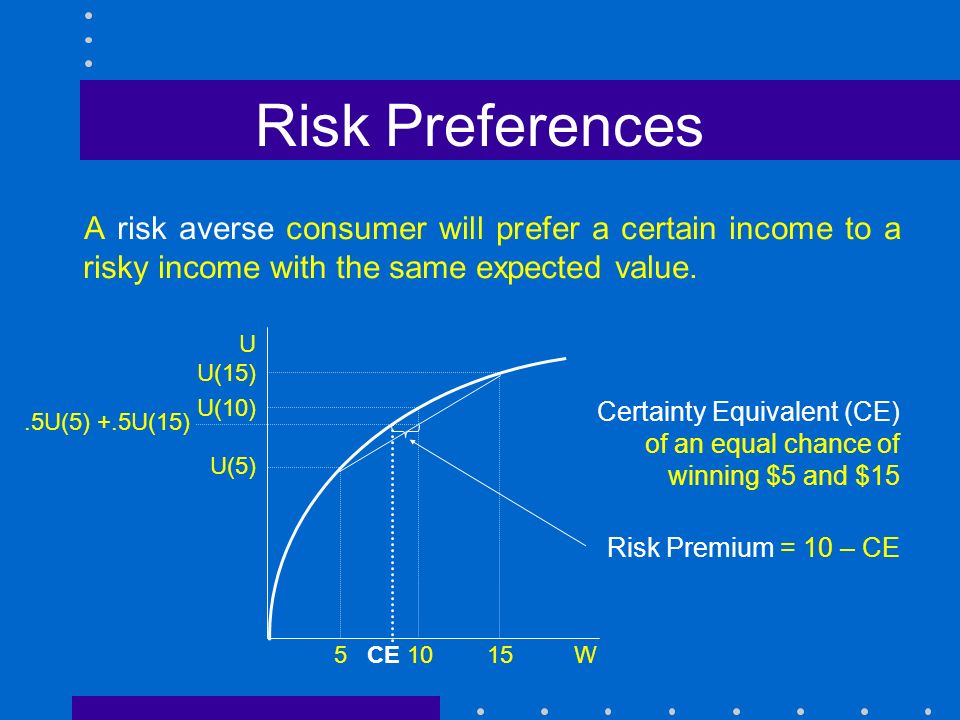 Risk Preferences

A risk averse consumer will prefer a certain income to a risky income with the same expected value.

U
U(15)
U(10)
.5U(5) +.5U(15)
U(5)
5 CE 10 15 W

Certainty Equivalent (CE) of an equal chance of winning \$5 and \$15

Risk Premium = 10 – CE